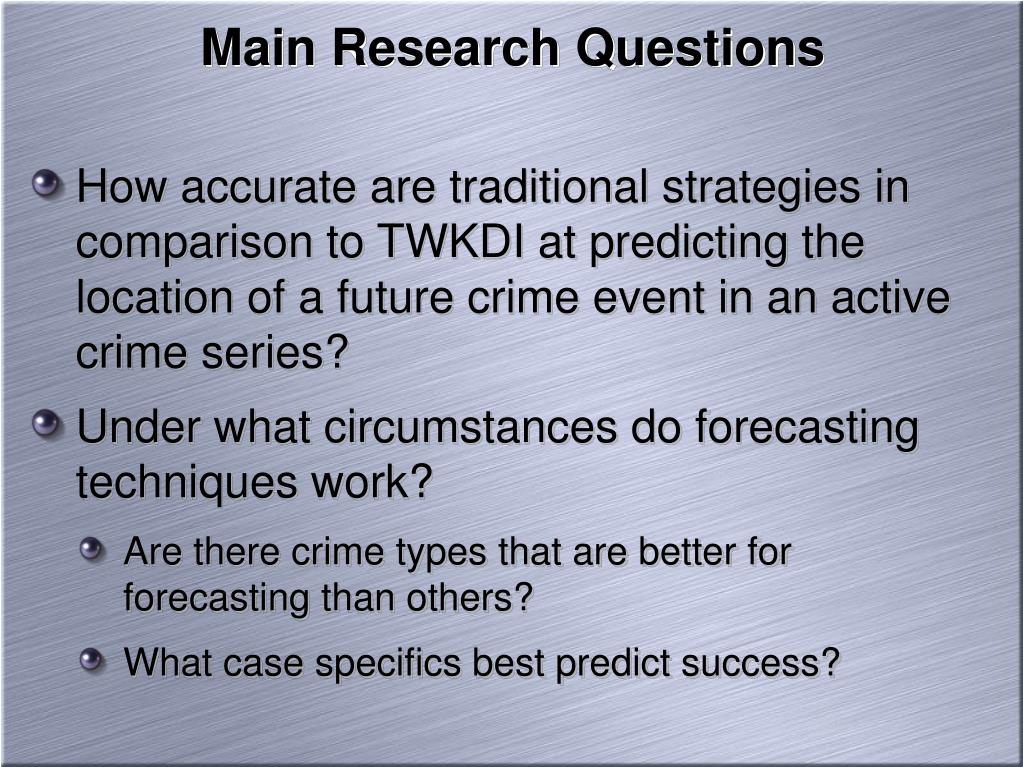 Main Research Questions

How accurate are traditional strategies in comparison to TWKDI at predicting the location of a future crime event in an active crime series?

Under what circumstances do forecasting techniques work?

Are there crime types that are better for forecasting than others?

What case specifics best predict success?